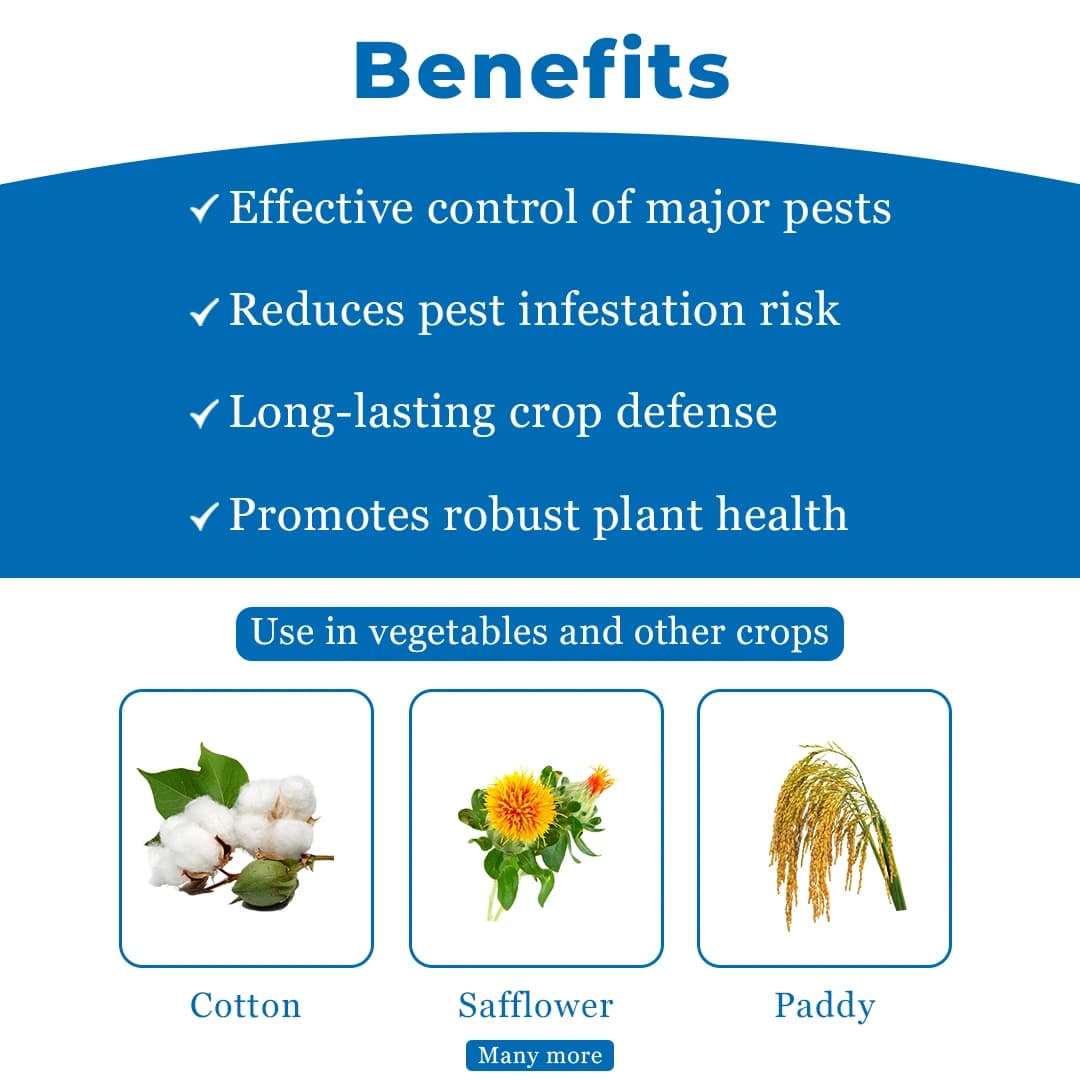 Benefits

✓ Effective control of major pests

✓ Reduces pest infestation risk

✓ Long-lasting crop defense

✓ Promotes robust plant health

Use in vegetables and other crops

Cotton

Safflower

Paddy

Many more